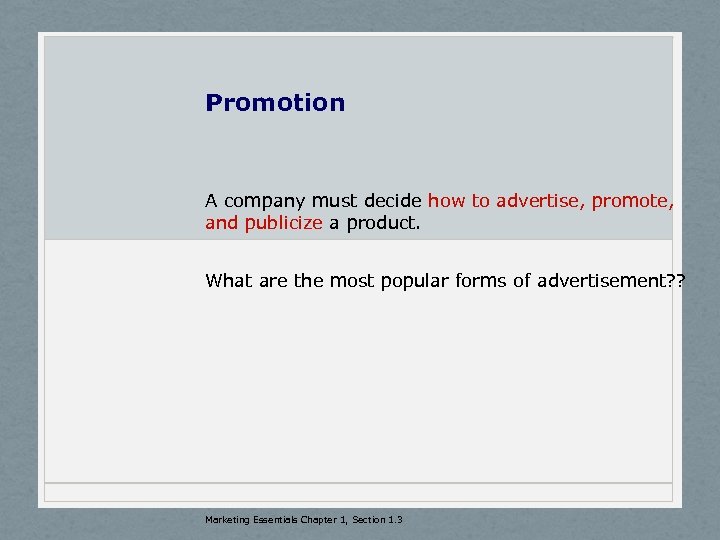 Promotion

A company must decide how to advertise, promote, and publicize a product.

What are the most popular forms of advertisement??

Marketing Essentials Chapter 1, Section 1.3